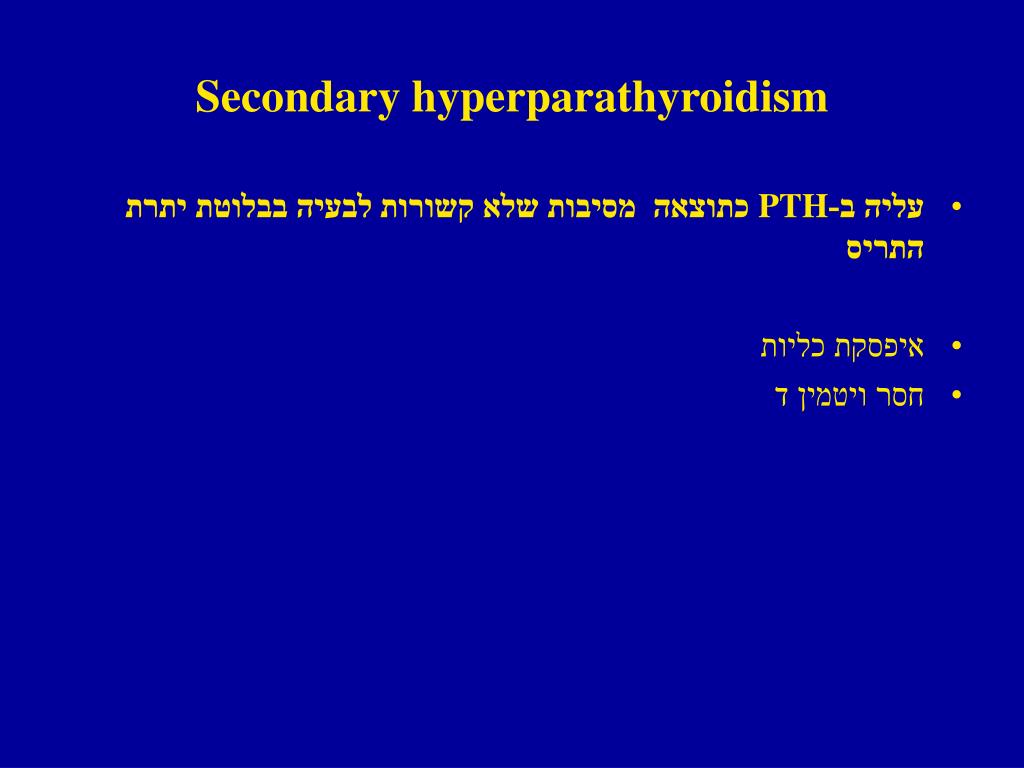 Secondary hyperparathyroidism

• עליה ב-PTH כתוצאה מסיבות שלא קשורות לבעיה בבלוטת יתרת התריס

• איפסקת כליות

• חסר ויטמין ד